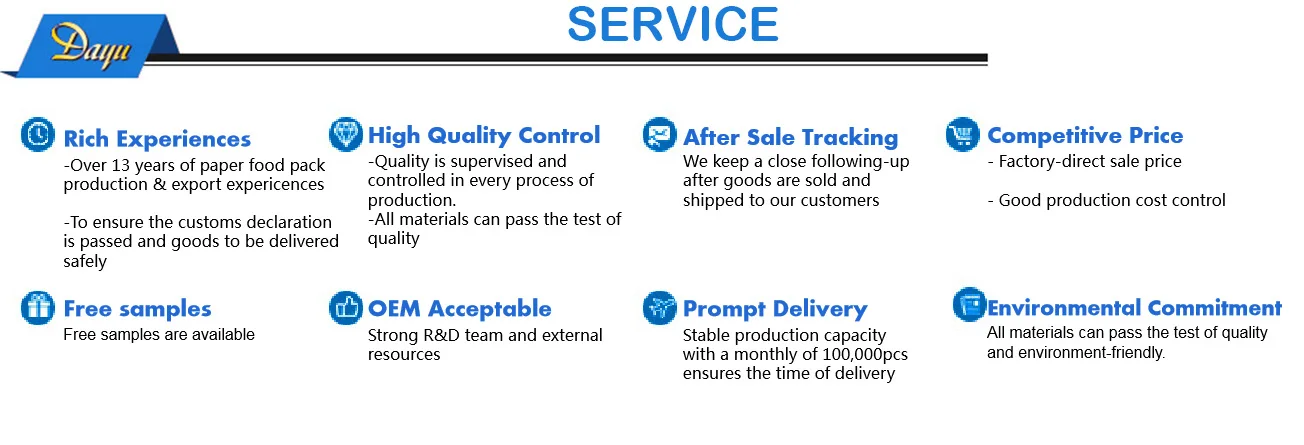 Dayu

SERVICE

Rich Experiences
-Over 13 years of paper food pack production & export expericences

-To ensure the customs declaration is passed and goods to be delivered safely

High Quality Control
-Quality is supervised and controlled in every process of production.
-All materials can pass the test of quality

After Sale Tracking
We keep a close following-up after goods are sold and shipped to our customers

Competitive Price
- Factory-direct sale price

- Good production cost control

Free samples
Free samples are available

OEM Acceptable
Strong R&D team and external resources

Prompt Delivery
Stable production capacity with a monthly of 100,000pcs ensures the time of delivery

Environmental Commitment
All materials can pass the test of quality and environment-friendly.